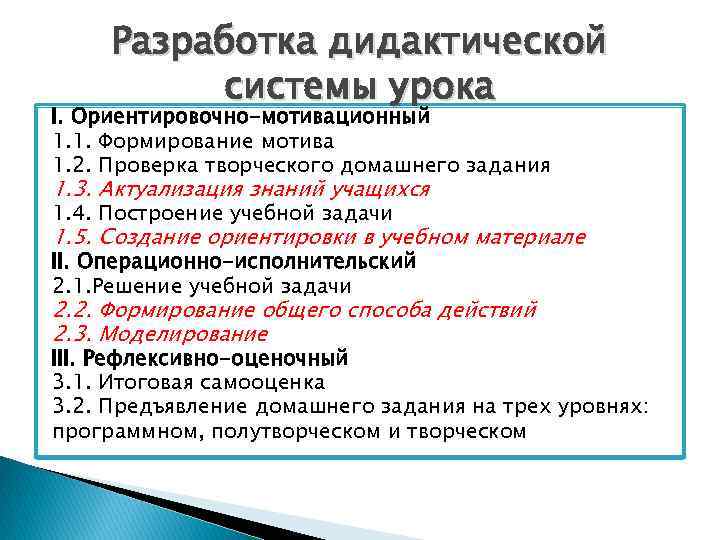 Разработка дидактической системы урока

I. Ориентировочно-мотивационный
1.1. Формирование мотива
1.2. Проверка творческого домашнего задания
1.3. Актуализация знаний учащихся
1.4. Построение учебной задачи
1.5. Создание ориентировки в учебном материале
II. Операционно-исполнительский
2.1.Решение учебной задачи
2.2. Формирование общего способа действий
2.3. Моделирование
III. Рефлексивно-оценочный
3.1. Итоговая самооценка
3.2. Предъявление домашнего задания на трех уровнях: программном, полутворческом и творческом